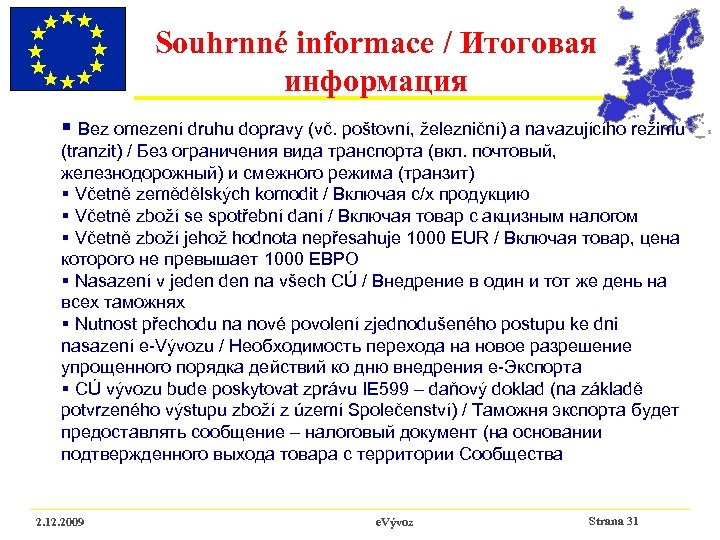 Souhrnné informace / Итоговая информация

▪ Bez omezení druhu dopravy (vč. poštovní, železniční) a navazujícího režimu (tranzit) / Без ограничения вида транспорта (вкл. почтовый, железнодорожный) и смежного режима (транзит)
▪ Včetně zemědělských komodit / Включая с/х продукцию
▪ Včetně zboží se spotřební daní / Включая товар с акцизным налогом
▪ Včetně zboží jehož hodnota nepřesahuje 1000 EUR / Включая товар, цена которого не превышает 1000 ЕВРО
▪ Nasazení v jeden den na všech CÚ / Внедрение в один и тот же день на всех таможнях
▪ Nutnost přechodu na nové povolení zjednodušeného postupu ke dni nasazení e-Vývozu / Необходимость перехода на новое разрешение упрощенного порядка действий ко дню внедрения е-Экспорта
▪ CÚ vývozu bude poskytovat zprávu IE599 – daňový doklad (na základě potvrzeného výstupu zboží z území Společenství) / Таможня экспорта будет предоставлять сообщение – налоговый документ (на основании подтвержденного выхода товара с территории Сообщества

2.12.2009 eVývoz Strana 31